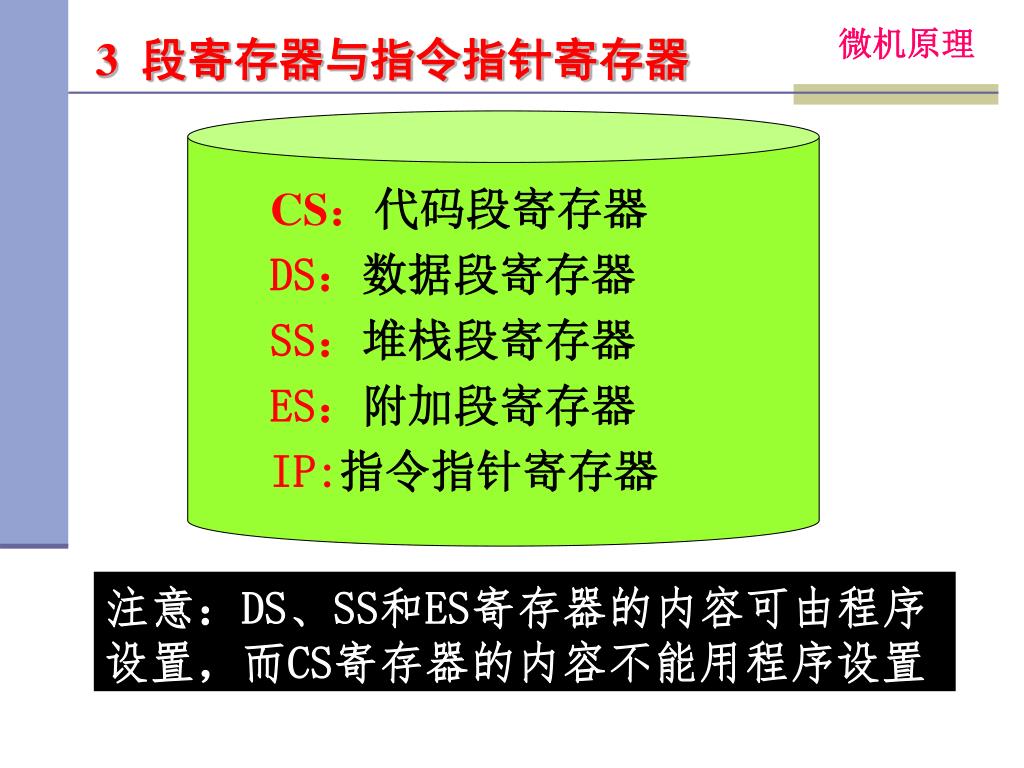 3 段寄存器与指令指针寄存器

微机原理

CS：代码段寄存器
DS：数据段寄存器
SS：堆栈段寄存器
ES：附加段寄存器
IP:指令指针寄存器

注意：DS、SS和ES寄存器的内容可由程序设置，而CS寄存器的内容不能用程序设置